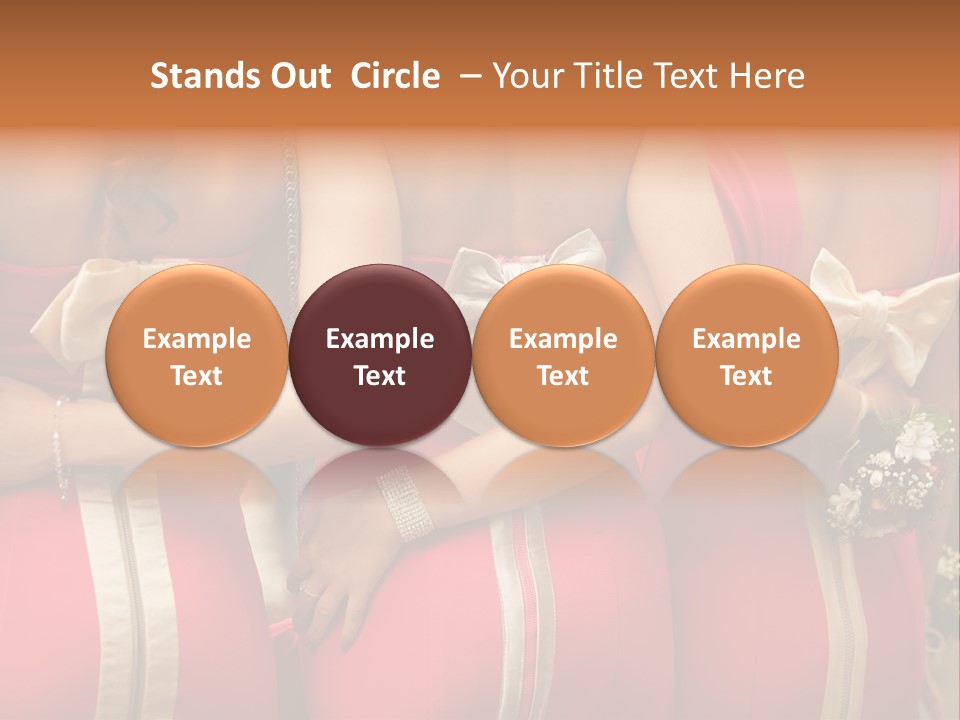 Stands Out Circle – Your Title Text Here

Example Text

Example Text

Example Text

Example Text